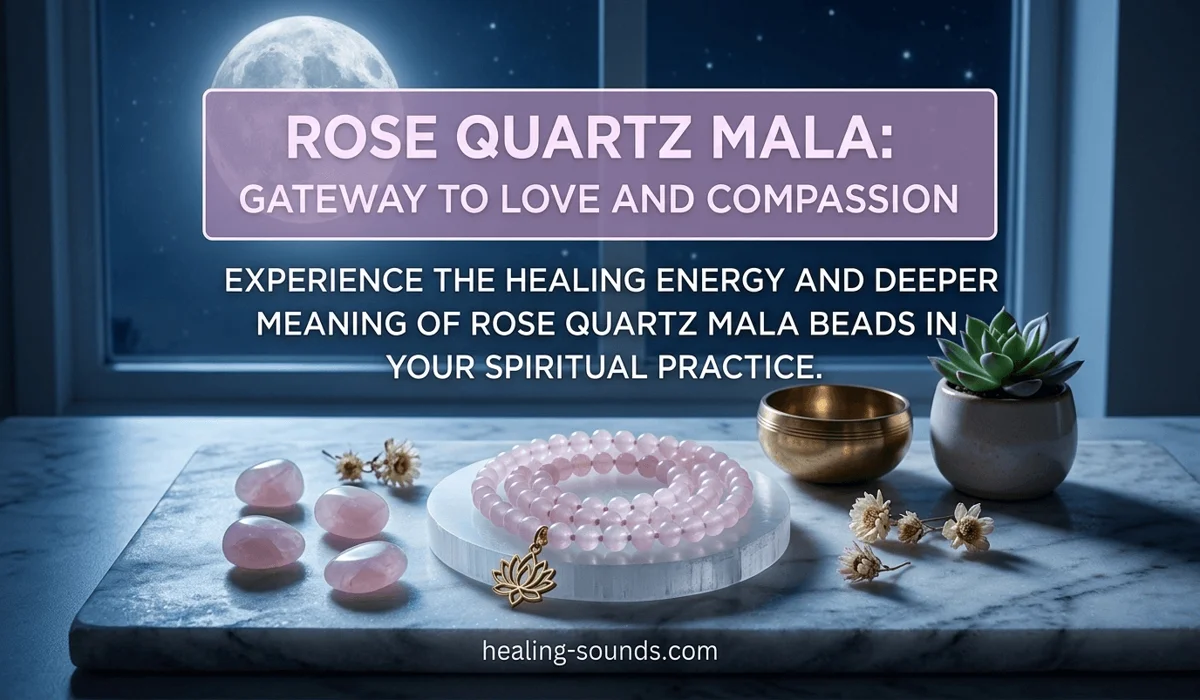 ROSE QUARTZ MALA:
GATEWAY TO LOVE AND COMPASSION

EXPERIENCE THE HEALING ENERGY AND DEEPER MEANING OF ROSE QUARTZ MALA BEADS IN YOUR SPIRITUAL PRACTICE.

healing-sounds.com